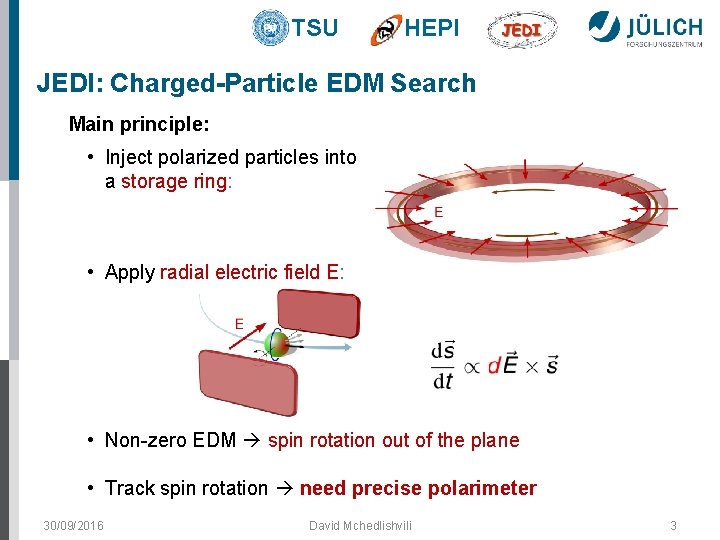 TSU HEPI JEDI JÜLICH FORSCHUNGSZENTRUM

JEDI: Charged-Particle EDM Search

Main principle:

• Inject polarized particles into a storage ring:

E

• Apply radial electric field E:

E

$\frac{d\vec{s}}{dt} \propto d\vec{E} \times \vec{s}$

• Non-zero EDM → spin rotation out of the plane

• Track spin rotation → need precise polarimeter

30/09/2016 David Mchedlishvili 3